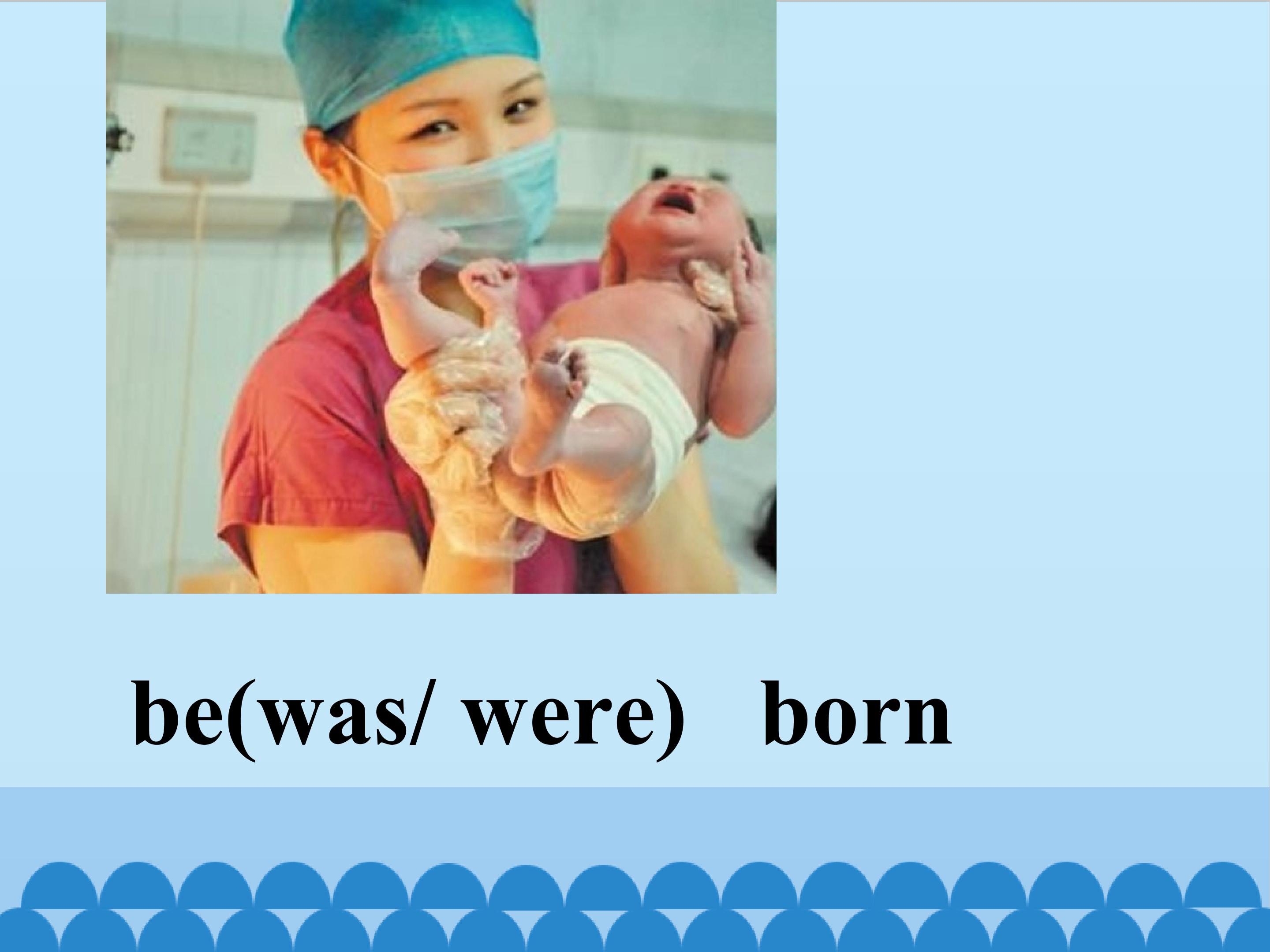 be(was/ were)   born